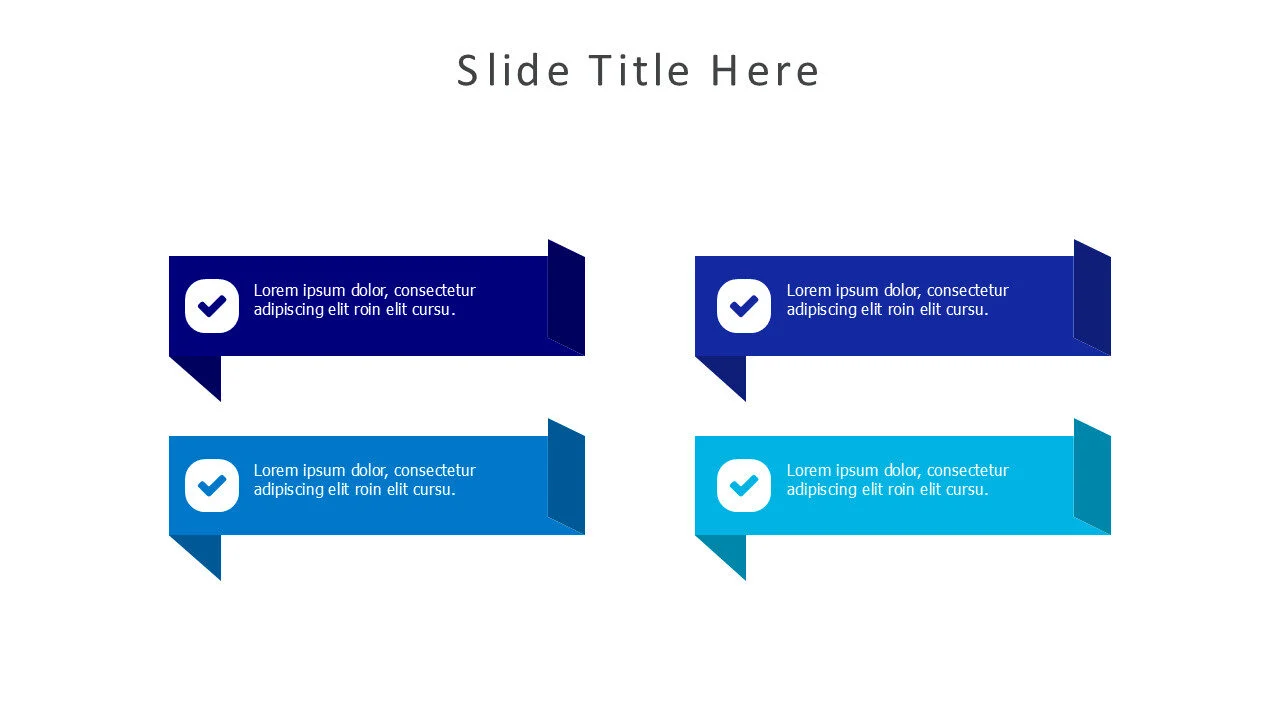 Slide Title Here

Lorem ipsum dolor, consectetur adipiscing elit roin elit cursu.

Lorem ipsum dolor, consectetur adipiscing elit roin elit cursu.

Lorem ipsum dolor, consectetur adipiscing elit roin elit cursu.

Lorem ipsum dolor, consectetur adipiscing elit roin elit cursu.